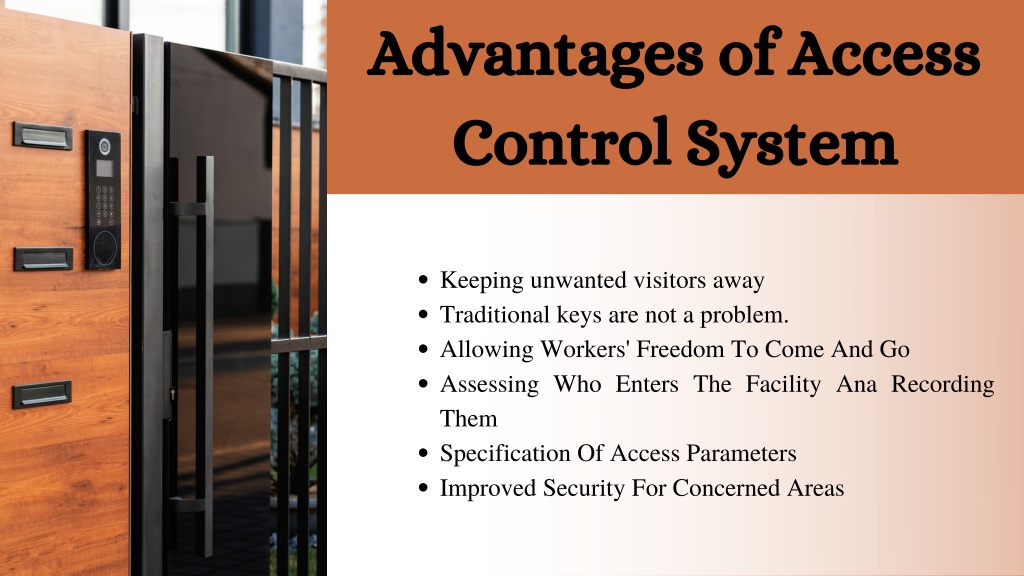 Advantages of Access Control System

- Keeping unwanted visitors away
- Traditional keys are not a problem.
- Allowing Workers' Freedom To Come And Go
- Assessing Who Enters The Facility Ana Recording Them
- Specification Of Access Parameters
- Improved Security For Concerned Areas